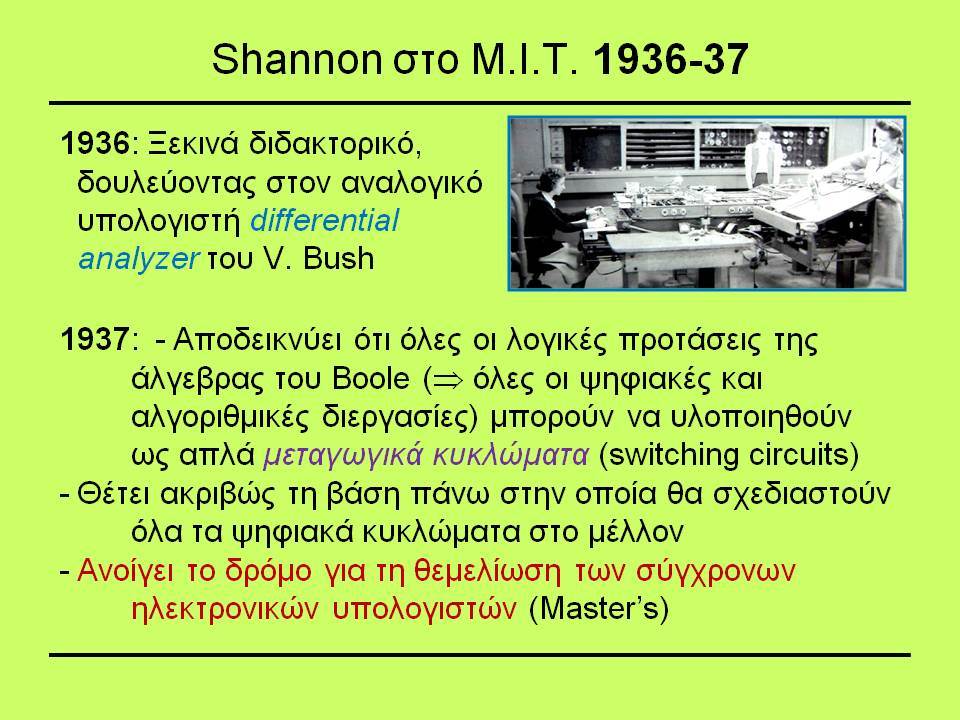 Shannon στο M.I.T. 1936-37

1936: Ξεκινά διδακτορικό, δουλεύοντας στον αναλογικό υπολογιστή differential analyzer του V. Bush

1937: - Αποδεικνύει ότι όλες οι λογικές προτάσεις της άλγεβρας του Boole ($\Rightarrow$ όλες οι ψηφιακές και αλγοριθμικές διεργασίες) μπορούν να υλοποιηθούν ως απλά μεταγωγικά κυκλώματα (switching circuits)
- Θέτει ακριβώς τη βάση πάνω στην οποία θα σχεδιαστούν όλα τα ψηφιακά κυκλώματα στο μέλλον
- Ανοίγει το δρόμο για τη θεμελίωση των σύγχρονων ηλεκτρονικών υπολογιστών (Master's)